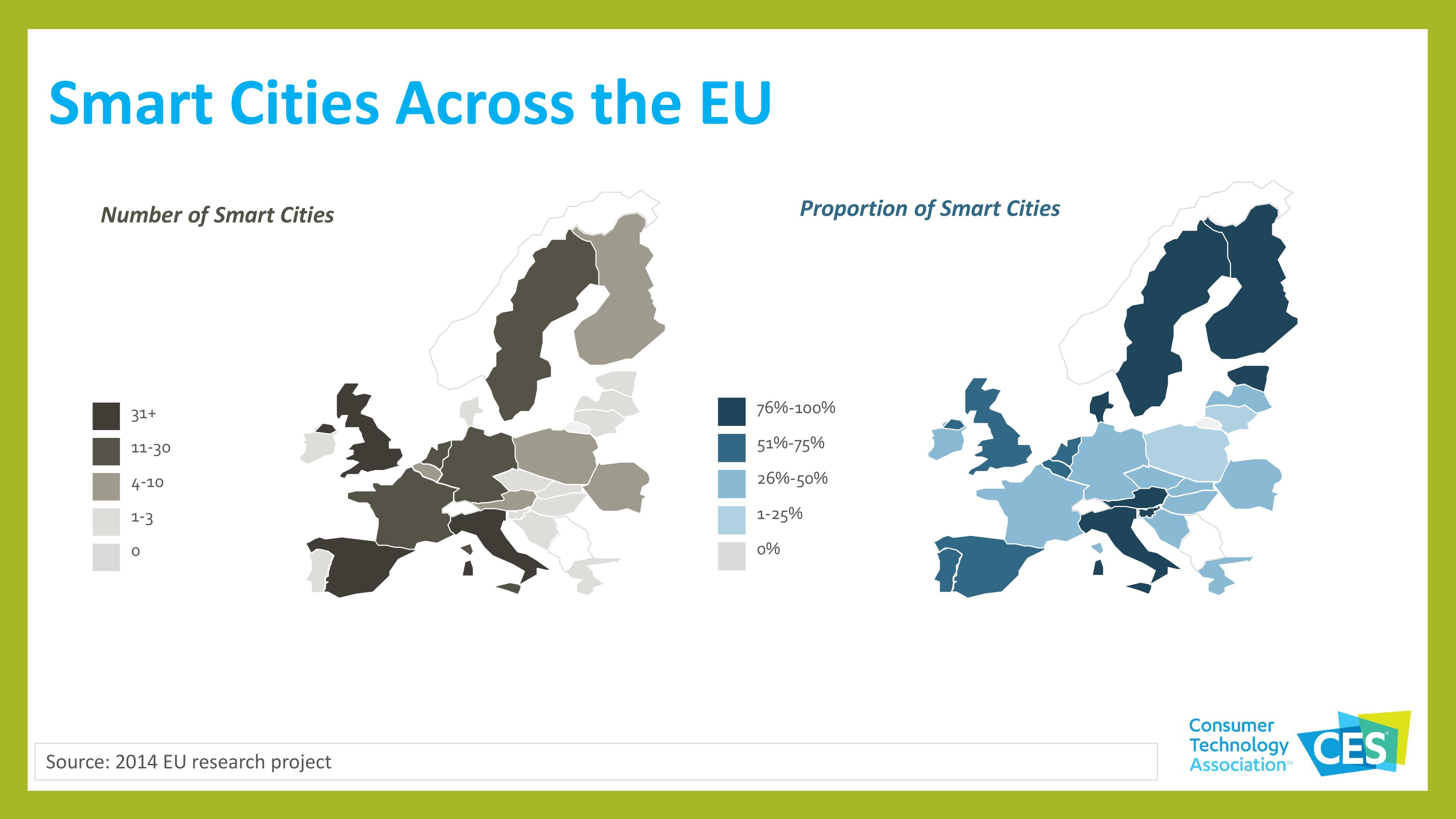 Smart Cities Across the EU

Number of Smart Cities

31+
11-30
4-10
1-3
0

Proportion of Smart Cities

76%-100%
51%-75%
26%-50%
1-25%
0%

Source: 2014 EU research project

Consumer Technology Association™ CES®